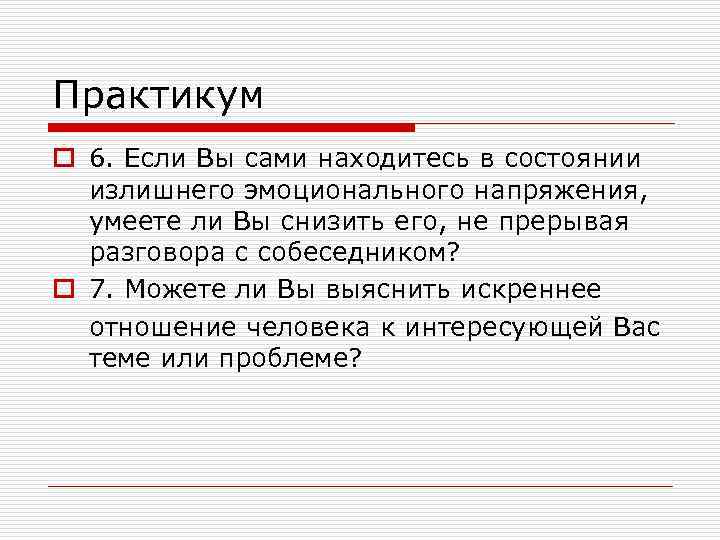 Практикум

6. Если Вы сами находитесь в состоянии излишнего эмоционального напряжения, умеете ли Вы снизить его, не прерывая разговора с собеседником?

7. Можете ли Вы выяснить искреннее отношение человека к интересующей Вас теме или проблеме?